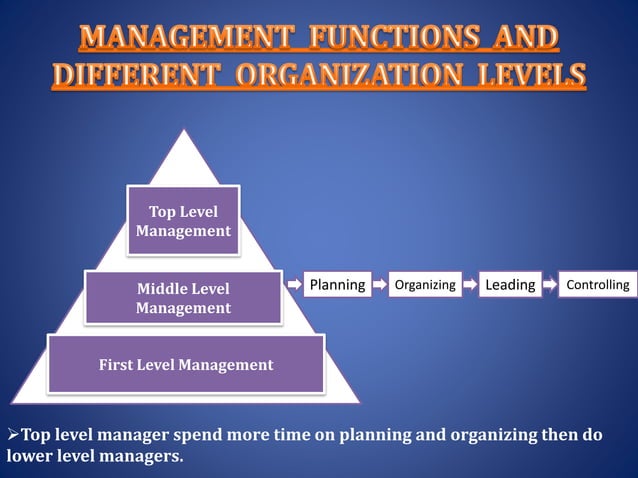 MANAGEMENT FUNCTIONS AND DIFFERENT ORGANIZATION LEVELS

Top Level Management

Middle Level Management

First Level Management

Planning

Organizing

Leading

Controlling

➢Top level manager spend more time on planning and organizing then do lower level managers.